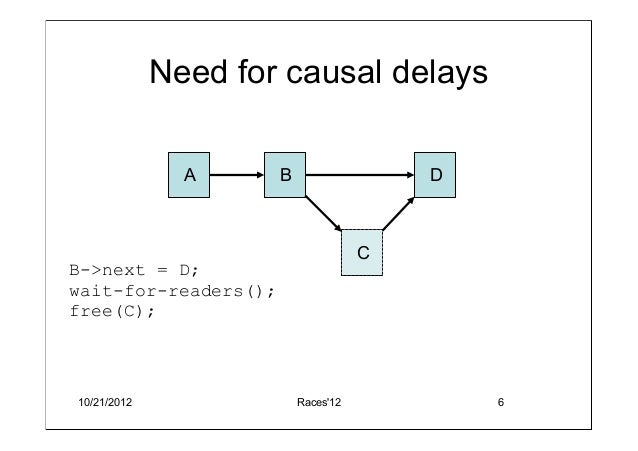 Need for causal delays

A

B

D

C

B->next = D;
wait-for-readers();
free(C);

10/21/2012

Races'12

6